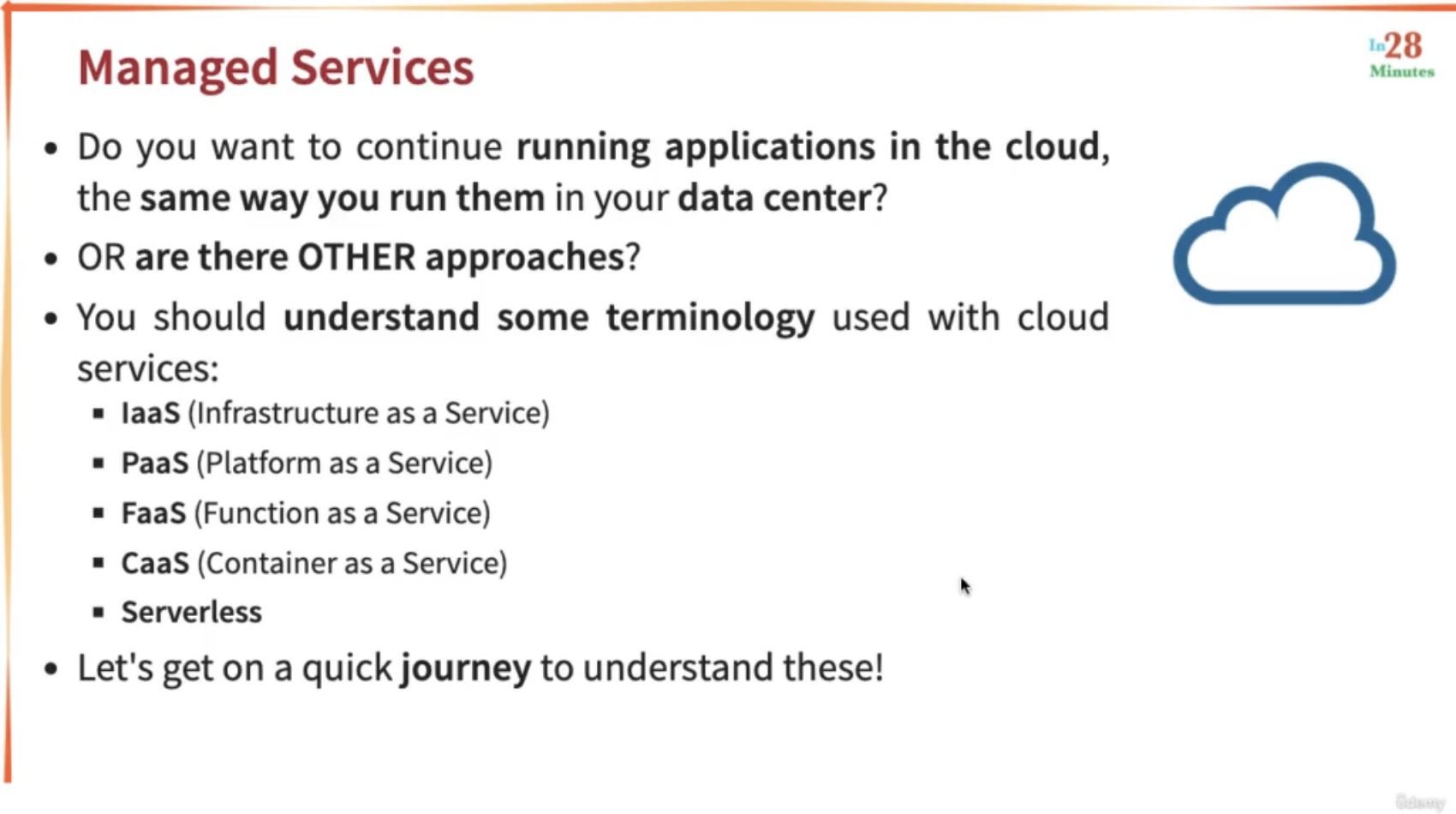 Managed Services

In28 Minutes

- Do you want to continue running applications in the cloud, the same way you run them in your data center?
- OR are there OTHER approaches?
- You should understand some terminology used with cloud services:
  - IaaS (Infrastructure as a Service)
  - PaaS (Platform as a Service)
  - FaaS (Function as a Service)
  - CaaS (Container as a Service)
  - Serverless
- Let's get on a quick journey to understand these!

Udemy